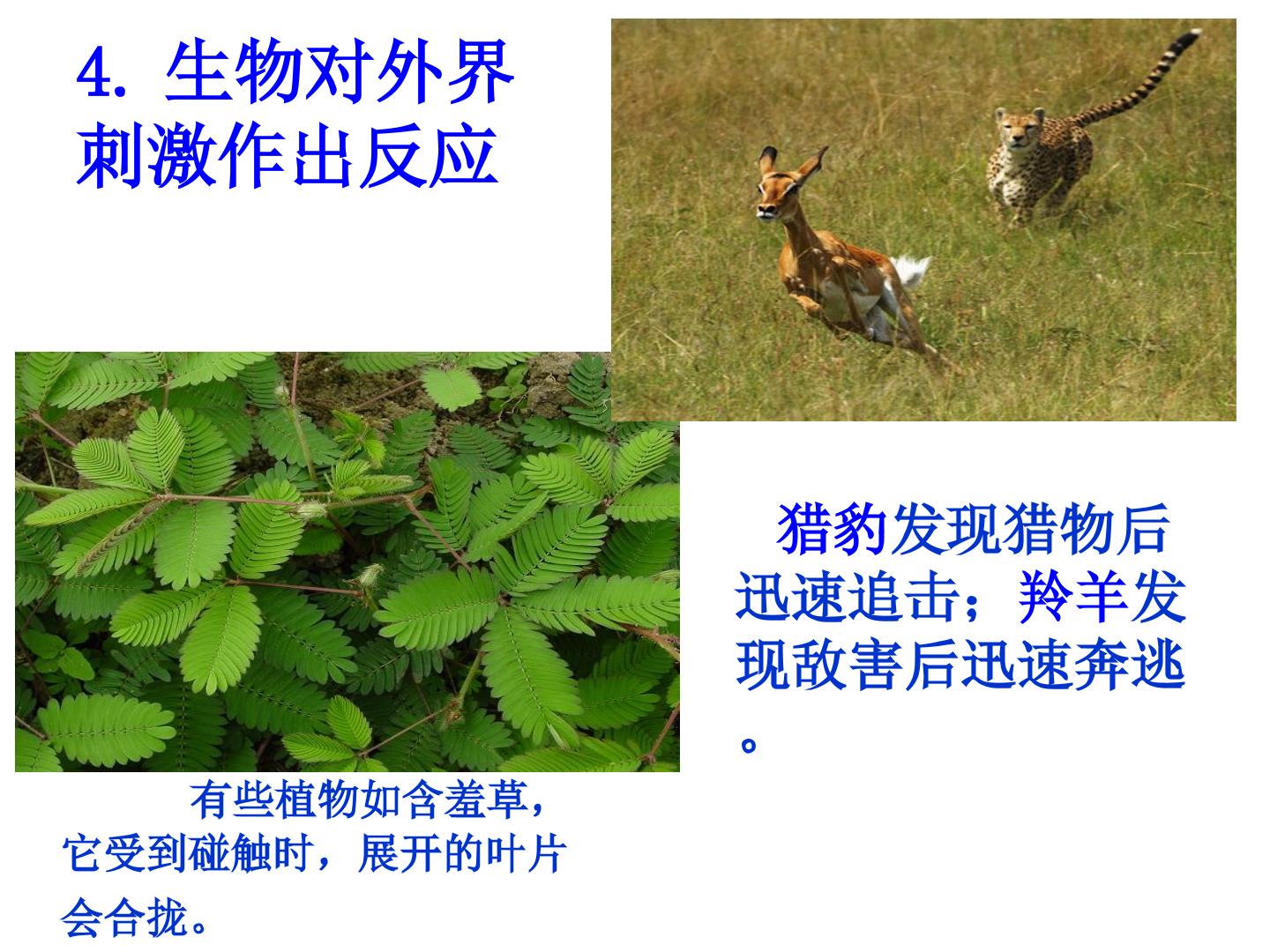 4. 生物对外界刺激作出反应

猎豹发现猎物后迅速追击；羚羊发现敌害后迅速奔逃。

有些植物如含羞草，它受到碰触时，展开的叶片会合拢。